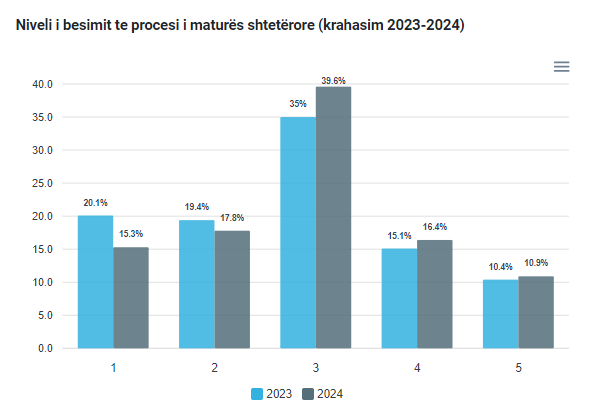 Niveli i besimit te procesi i maturës shtetërore (krahasim 2023-2024)

40.0
35.0
30.0
25.0
20.0
15.0
10.0
5.0
0.0

20.1%
15.3%
19.4%
17.8%
35%
39.6%
15.1%
16.4%
10.4%
10.9%

1
2
3
4
5

2023
2024